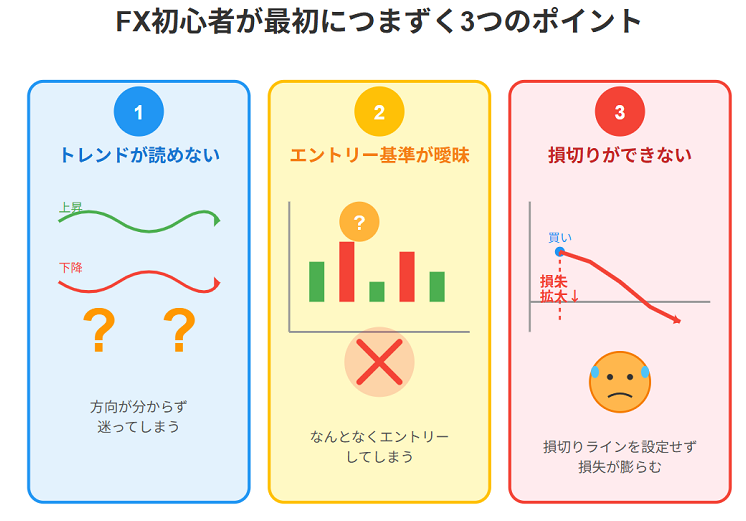 FX初心者が最初につまずく3つのポイント

1
トレンドが読めない
上昇
下降
? ?
方向が分からず
迷ってしまう

2
エントリー基準が曖昧
?
なんとなくエントリー
してしまう

3
損切りができない
買い
損失
拡大↓
損切りラインを設定せず
損失が膨らむ